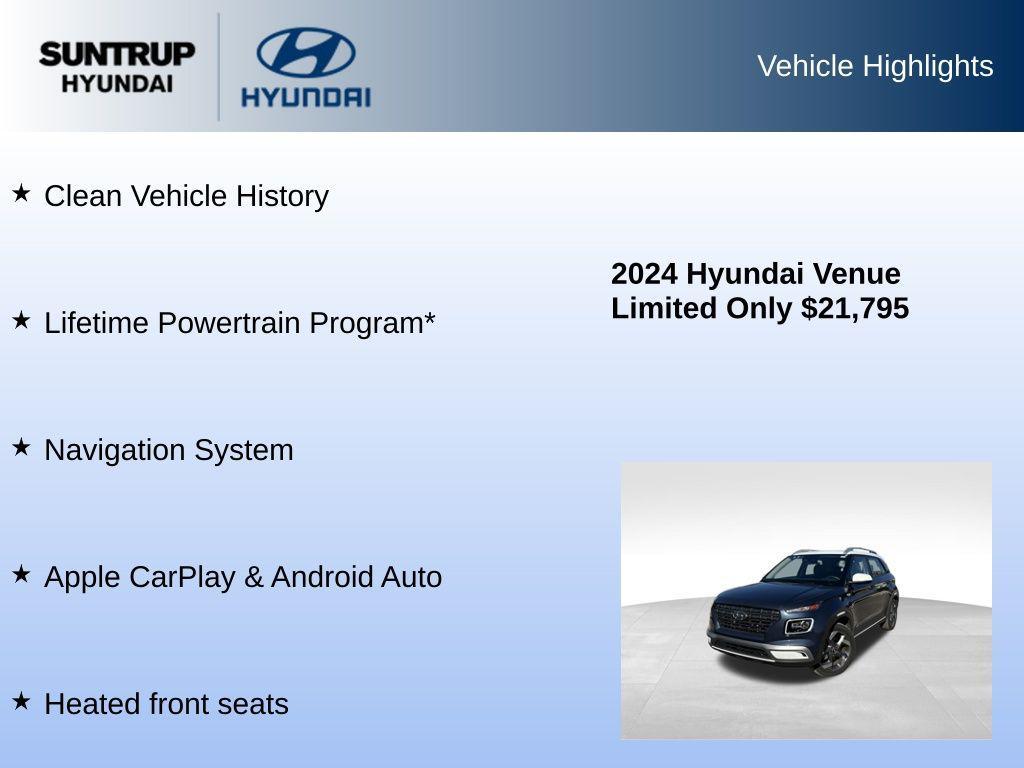 SUNTRUP HYUNDAI

HYUNDAI

Vehicle Highlights

★ Clean Vehicle History

★ Lifetime Powertrain Program*

★ Navigation System

★ Apple CarPlay & Android Auto

★ Heated front seats

2024 Hyundai Venue Limited Only $21,795